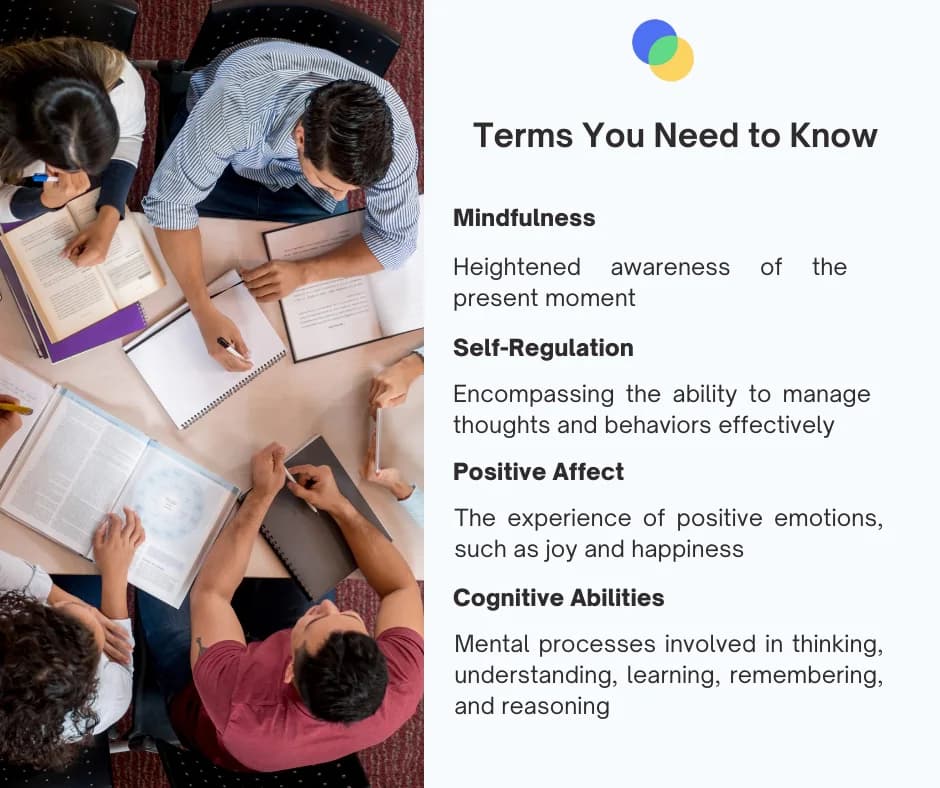 Terms You Need to Know

Mindfulness

Heightened awareness of the present moment

Self-Regulation

Encompassing the ability to manage thoughts and behaviors effectively

Positive Affect

The experience of positive emotions, such as joy and happiness

Cognitive Abilities

Mental processes involved in thinking, understanding, learning, remembering, and reasoning